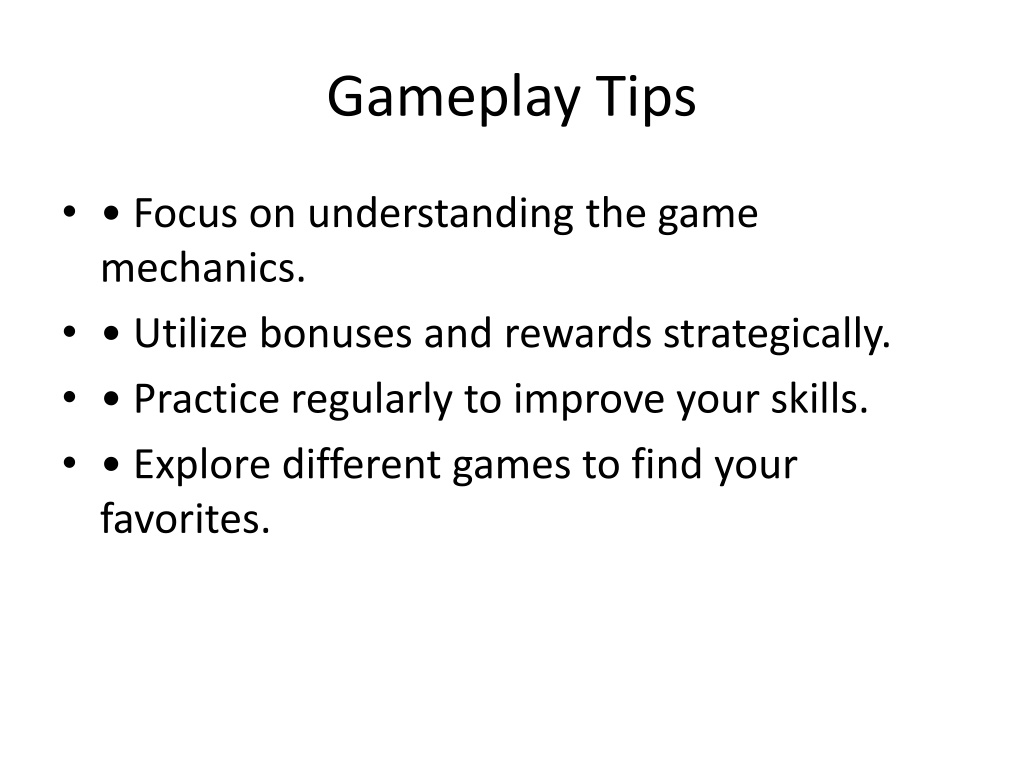 Gameplay Tips

• • Focus on understanding the game mechanics.
• • Utilize bonuses and rewards strategically.
• • Practice regularly to improve your skills.
• • Explore different games to find your favorites.